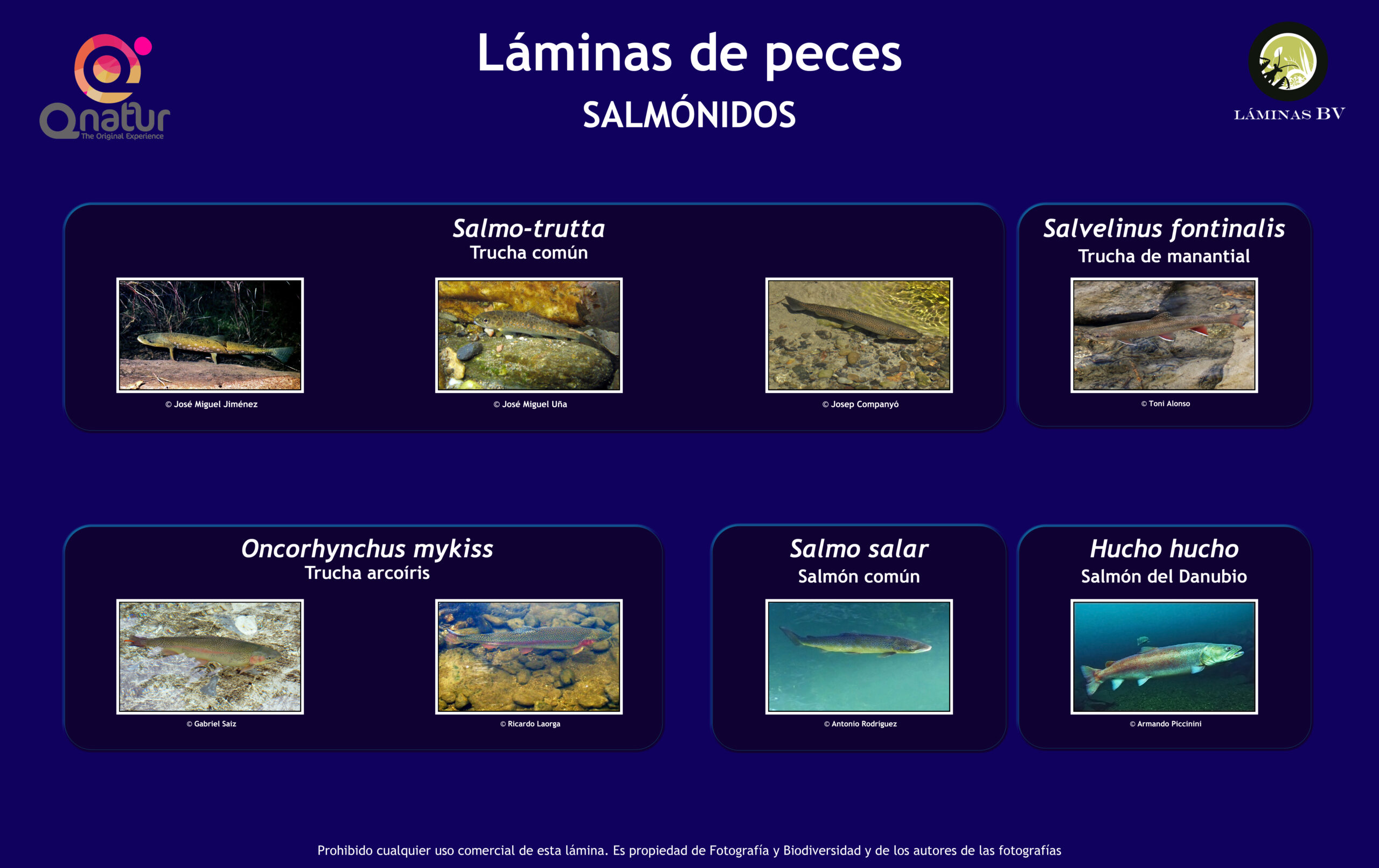 Qnatur
The Original Experience

Láminas de peces
SALMÓNIDOS

LÁMINAS BV

Salmo-trutta
Trucha común

© José Miguel Jiménez

© José Miguel Uña

© Josep Companyó

Salvelinus fontinalis
Trucha de manantial

© Toni Alonso

Oncorhynchus mykiss
Trucha arcoíris

© Gabriel Saiz

© Ricardo Laorga

Salmo salar
Salmón común

© Antonio Rodríguez

Hucho hucho
Salmón del Danubio

© Armando Piccinini

Prohibido cualquier uso comercial de esta lámina. Es propiedad de Fotografía y Biodiversidad y de los autores de las fotografías